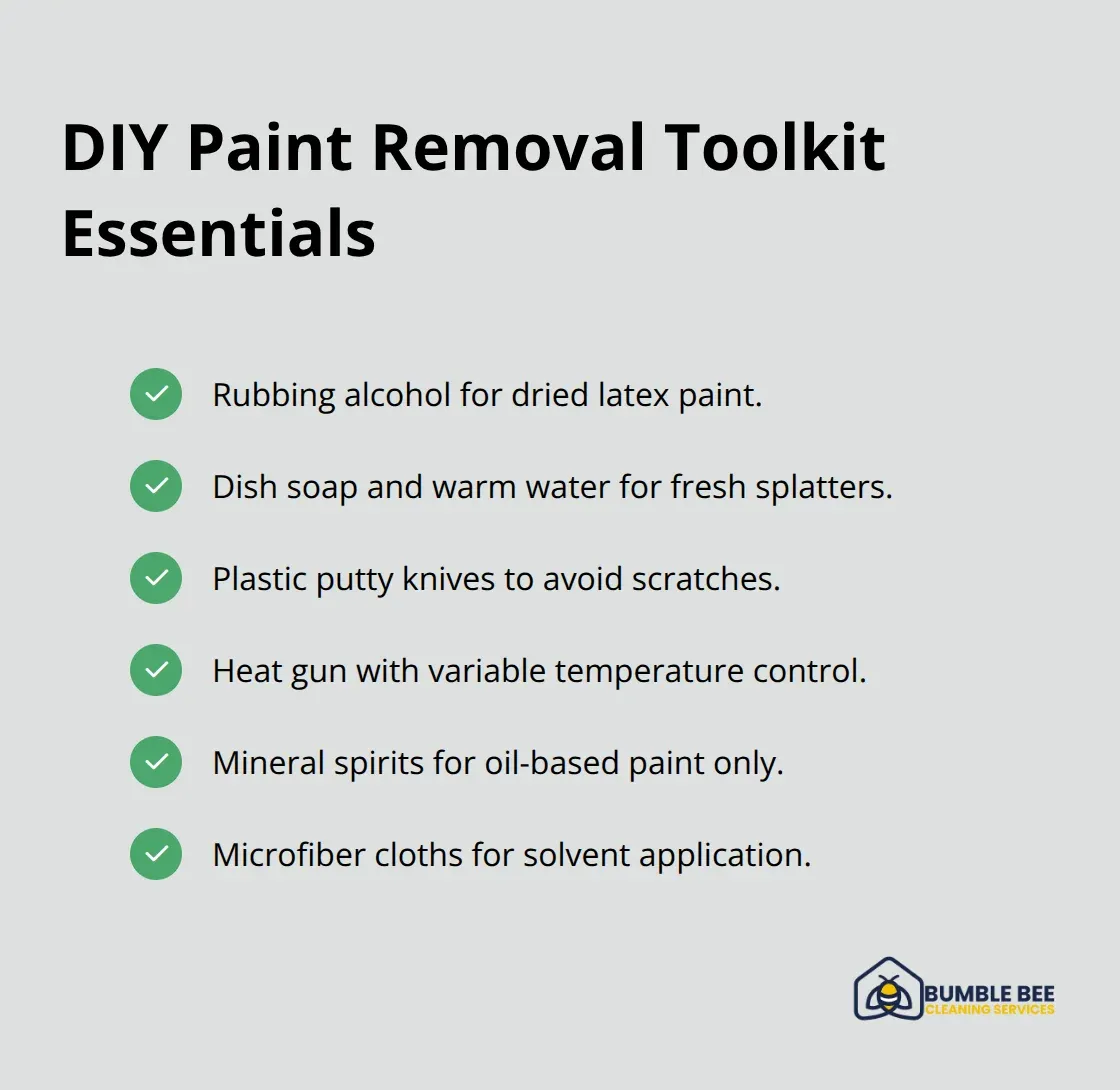 DIY Paint Removal Toolkit Essentials

Rubbing alcohol for dried latex paint.

Dish soap and warm water for fresh splatters.

Plastic putty knives to avoid scratches.

Heat gun with variable temperature control.

Mineral spirits for oil-based paint only.

Microfiber cloths for solvent application.

BUMBLE BEE
CLEANING SERVICES